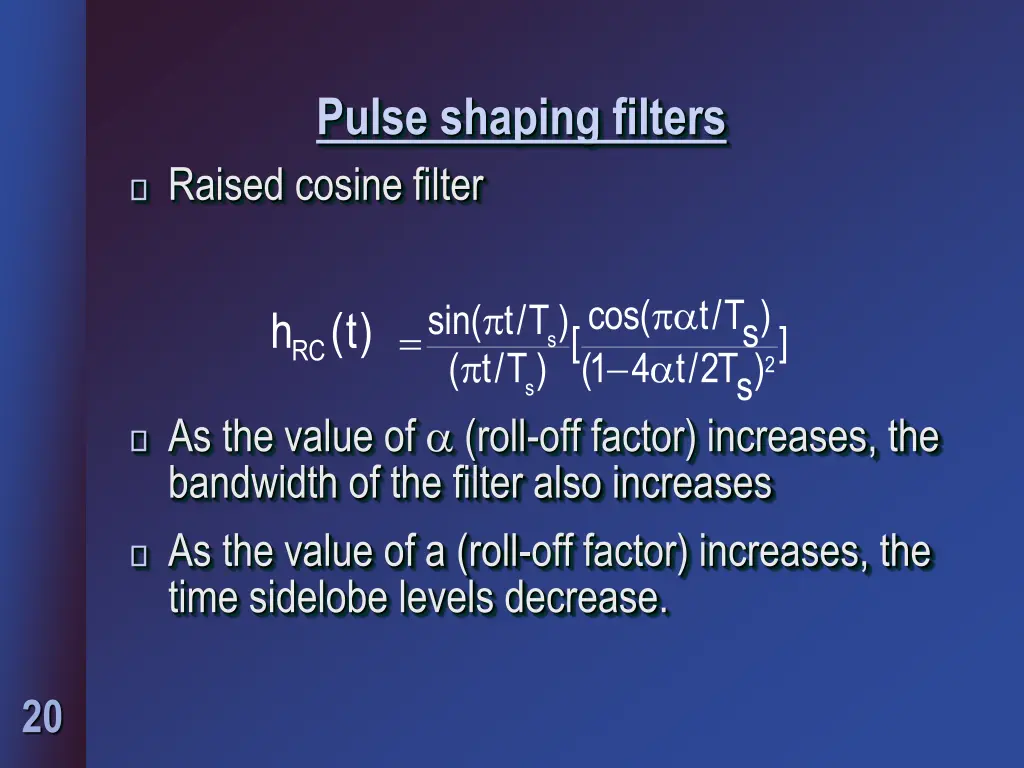 Pulse shaping filters

Raised cosine filter

$h_{RC}(t) = \frac{\sin(\pi t/T_s)}{(\pi t/T_s)}[\frac{\cos(\pi\alpha t/T_s)}{(1-4\alpha t/2T_s)^2}]$

As the value of $\alpha$ (roll-off factor) increases, the bandwidth of the filter also increases

As the value of a (roll-off factor) increases, the time sidelobe levels decrease.

20